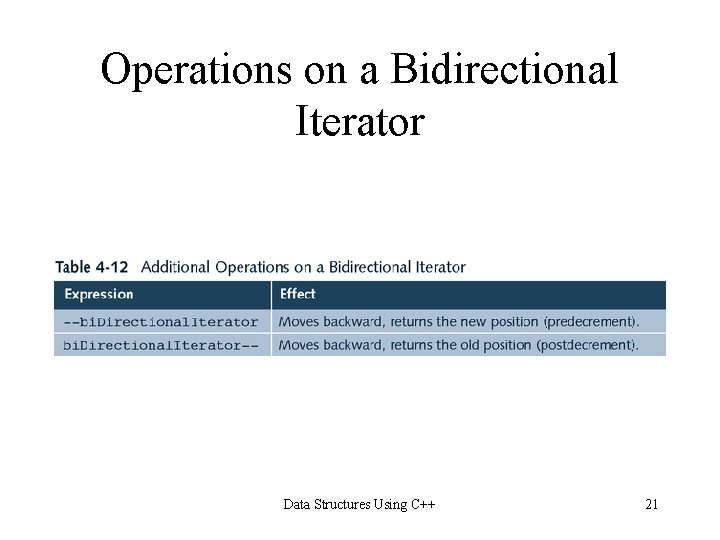 Operations on a Bidirectional Iterator

Table 4-12 Additional Operations on a Bidirectional Iterator

| Expression | Effect |
|---|---|
| --biDirectionalIterator | Moves backward, returns the new position (predecrement). |
| biDirectionalIterator-- | Moves backward, returns the old position (postdecrement). |

Data Structures Using C++

21